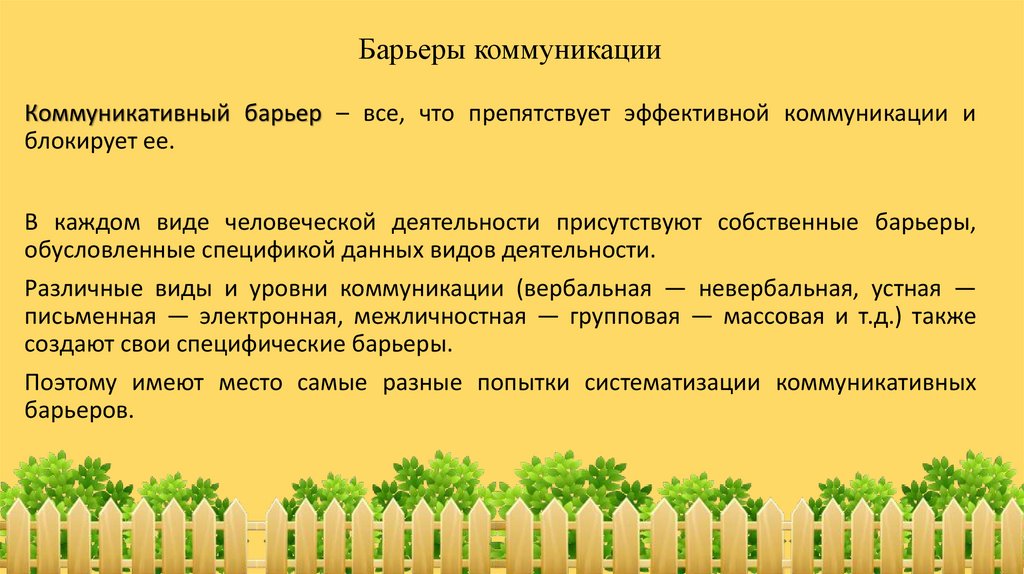 Барьеры коммуникации

Коммуникативный барьер – все, что препятствует эффективной коммуникации и блокирует ее.

В каждом виде человеческой деятельности присутствуют собственные барьеры, обусловленные спецификой данных видов деятельности.

Различные виды и уровни коммуникации (вербальная — невербальная, устная — письменная — электронная, межличностная — групповая — массовая и т.д.) также создают свои специфические барьеры.

Поэтому имеют место самые разные попытки систематизации коммуникативных барьеров.